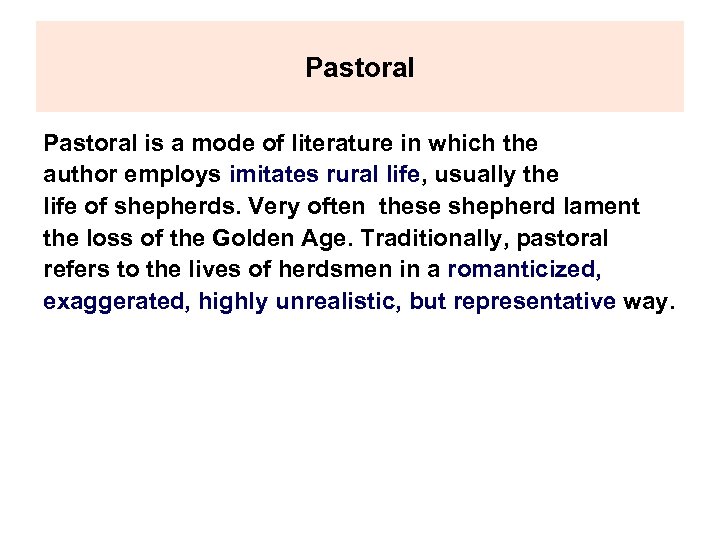 Pastoral

Pastoral is a mode of literature in which the author employs imitates rural life, usually the life of shepherds. Very often these shepherd lament the loss of the Golden Age. Traditionally, pastoral refers to the lives of herdsmen in a romanticized, exaggerated, highly unrealistic, but representative way.